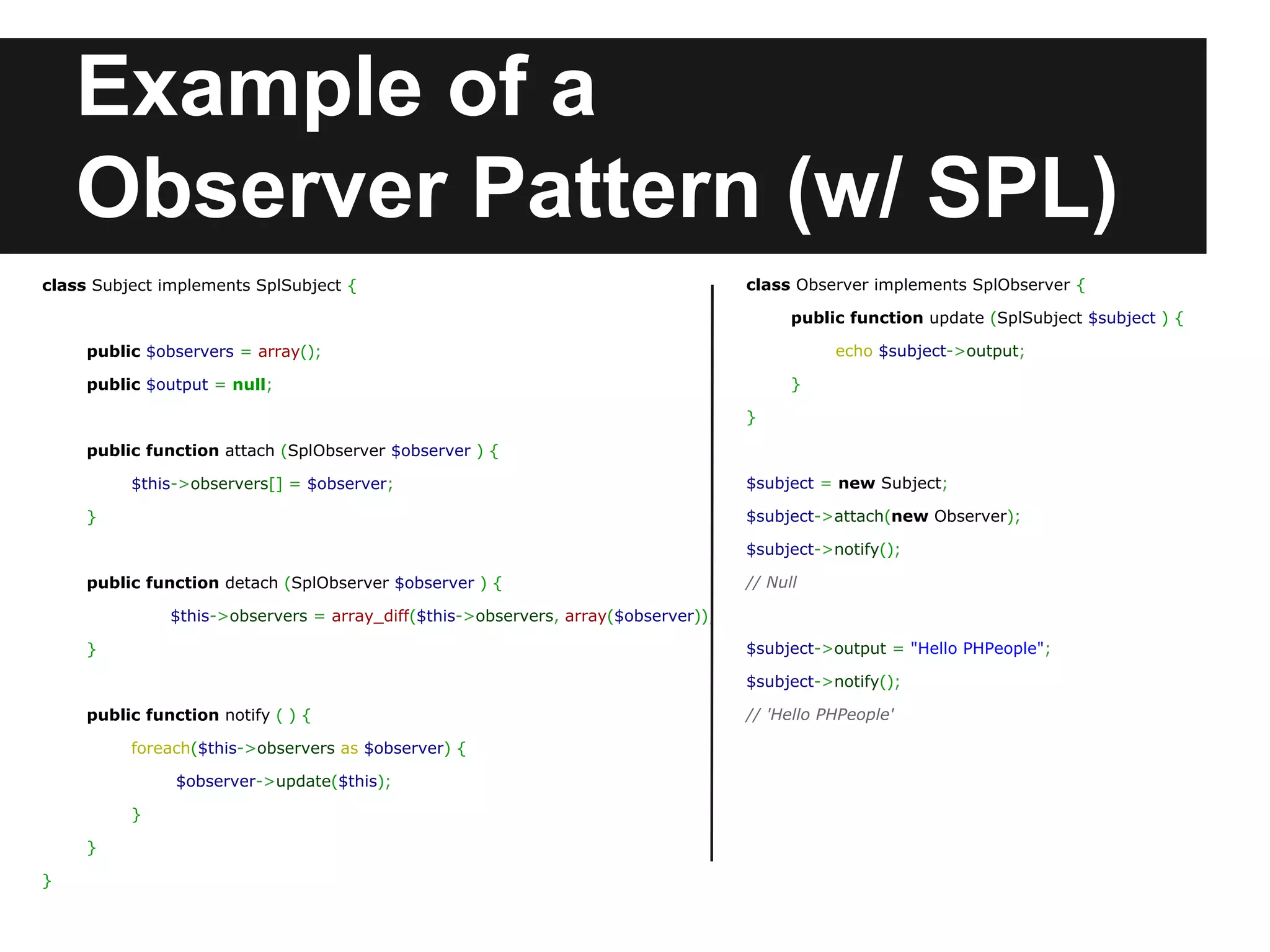 Example of a Observer Pattern (w/ SPL)

class Subject implements SplSubject {

public $observers = array();
public $output = null;

public function attach (SplObserver $observer ) {
$this->observers[] = $observer;
}

public function detach (SplObserver $observer ) {
$this->observers = array_diff($this->observers, array($observer))
}

public function notify ( ) {
foreach($this->observers as $observer) {
$observer->update($this);
}
}
}

class Observer implements SplObserver {
public function update (SplSubject $subject ) {
echo $subject->output;
}
}

$subject = new Subject;
$subject->attach(new Observer);
$subject->notify();
// Null

$subject->output = "Hello PHPeople";
$subject->notify();
// 'Hello PHPeople'